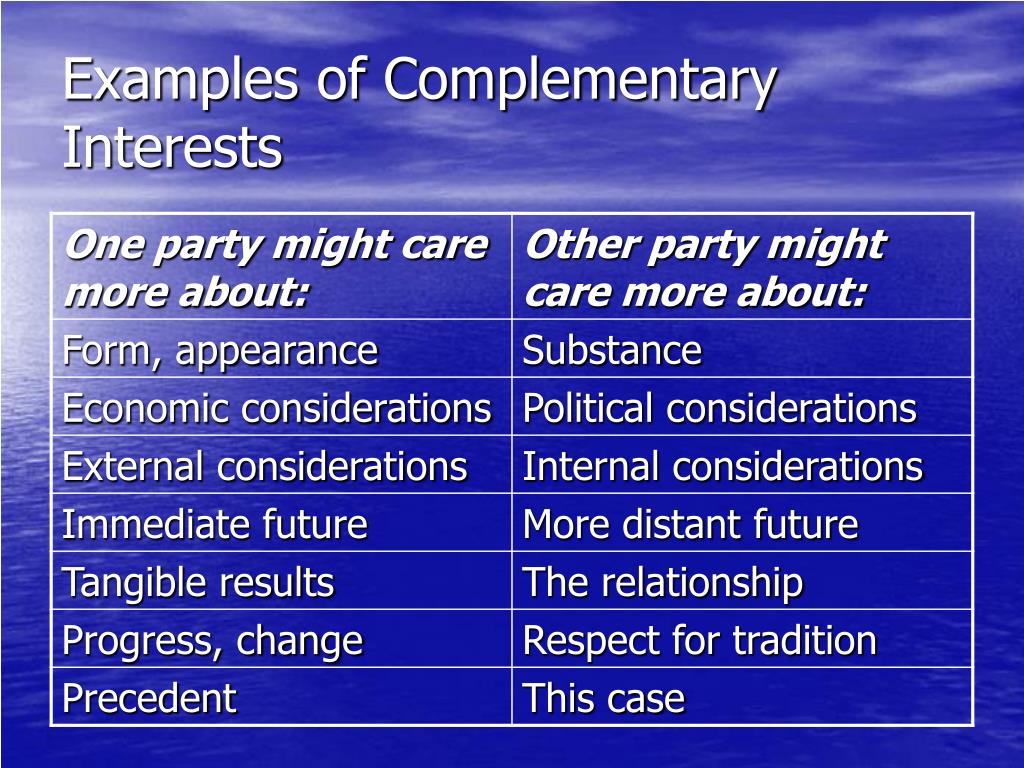 Examples of Complementary Interests

| One party might care more about: | Other party might care more about: |
|---|---|
| Form, appearance | Substance |
| Economic considerations | Political considerations |
| External considerations | Internal considerations |
| Immediate future | More distant future |
| Tangible results | The relationship |
| Progress, change | Respect for tradition |
| Precedent | This case |